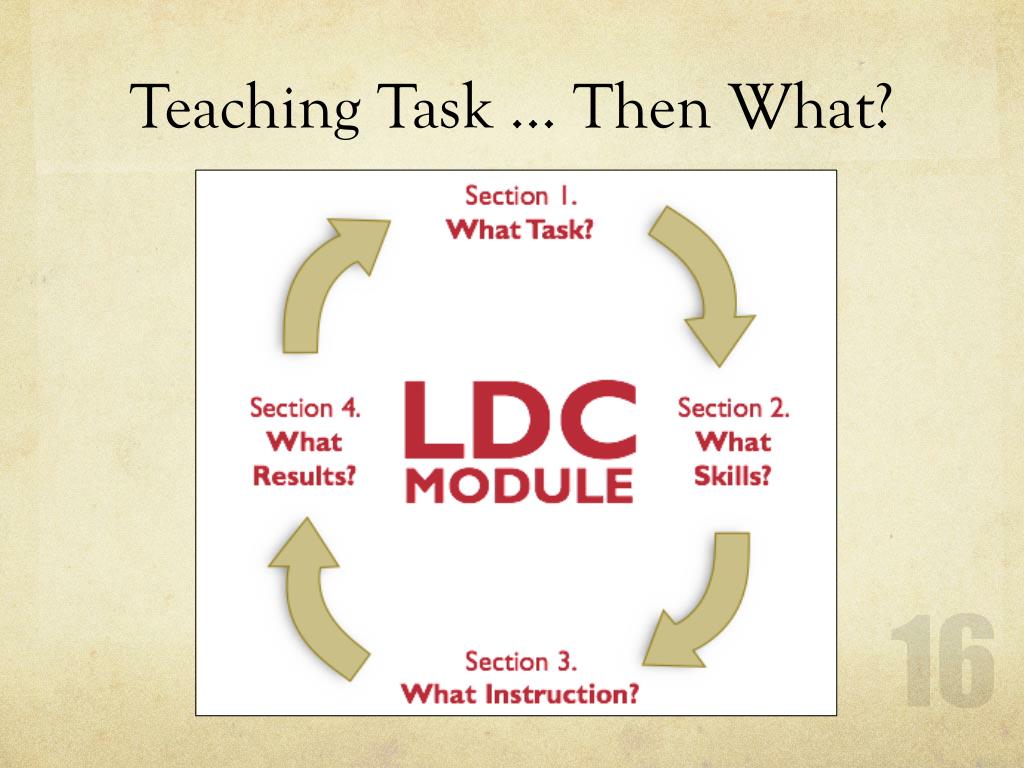 Teaching Task … Then What?

Section 1.
What Task?

Section 2.
What Skills?

Section 3.
What Instruction?

Section 4.
What Results?

LDC
MODULE

16